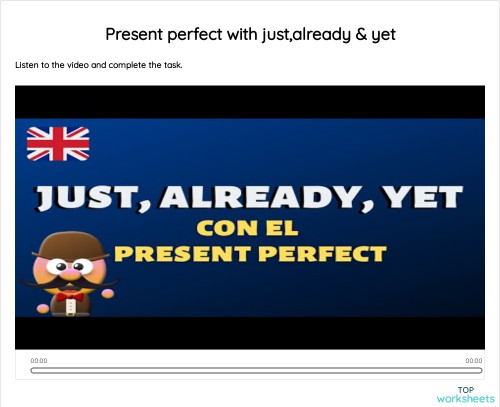 Present perfect with just,already & yet

Listen to the video and complete the task.

JUST, ALREADY, YET
CON EL
PRESENT PERFECT

00:00

00:00

TOP
worksheets